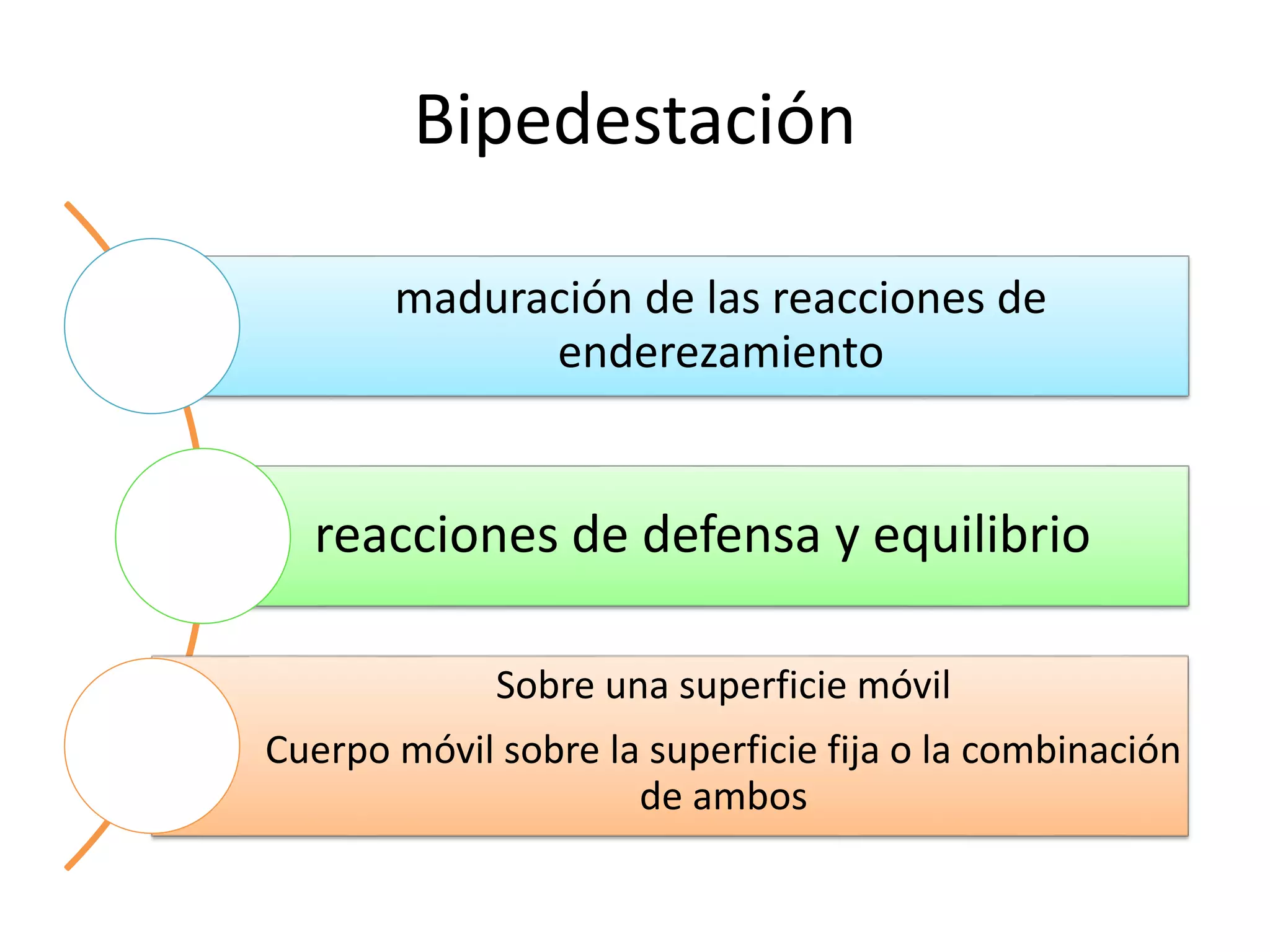 Bipedestación

maduración de las reacciones de enderezamiento

reacciones de defensa y equilibrio

Sobre una superficie móvil

Cuerpo móvil sobre la superficie fija o la combinación de ambos